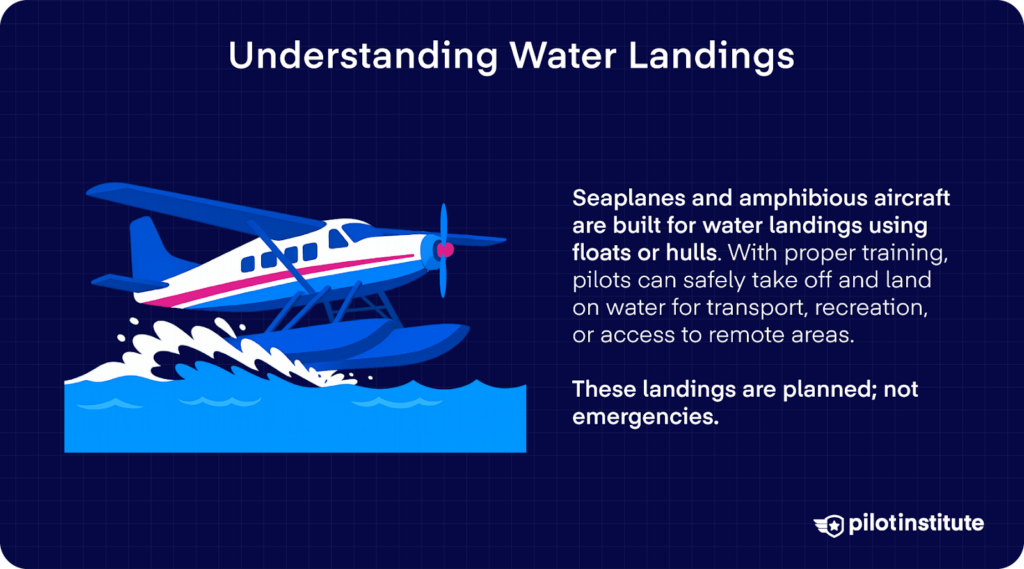 Understanding Water Landings

Seaplanes and amphibious aircraft are built for water landings using floats or hulls. With proper training, pilots can safely take off and land on water for transport, recreation, or access to remote areas.

These landings are planned; not emergencies.

pilotinstitute